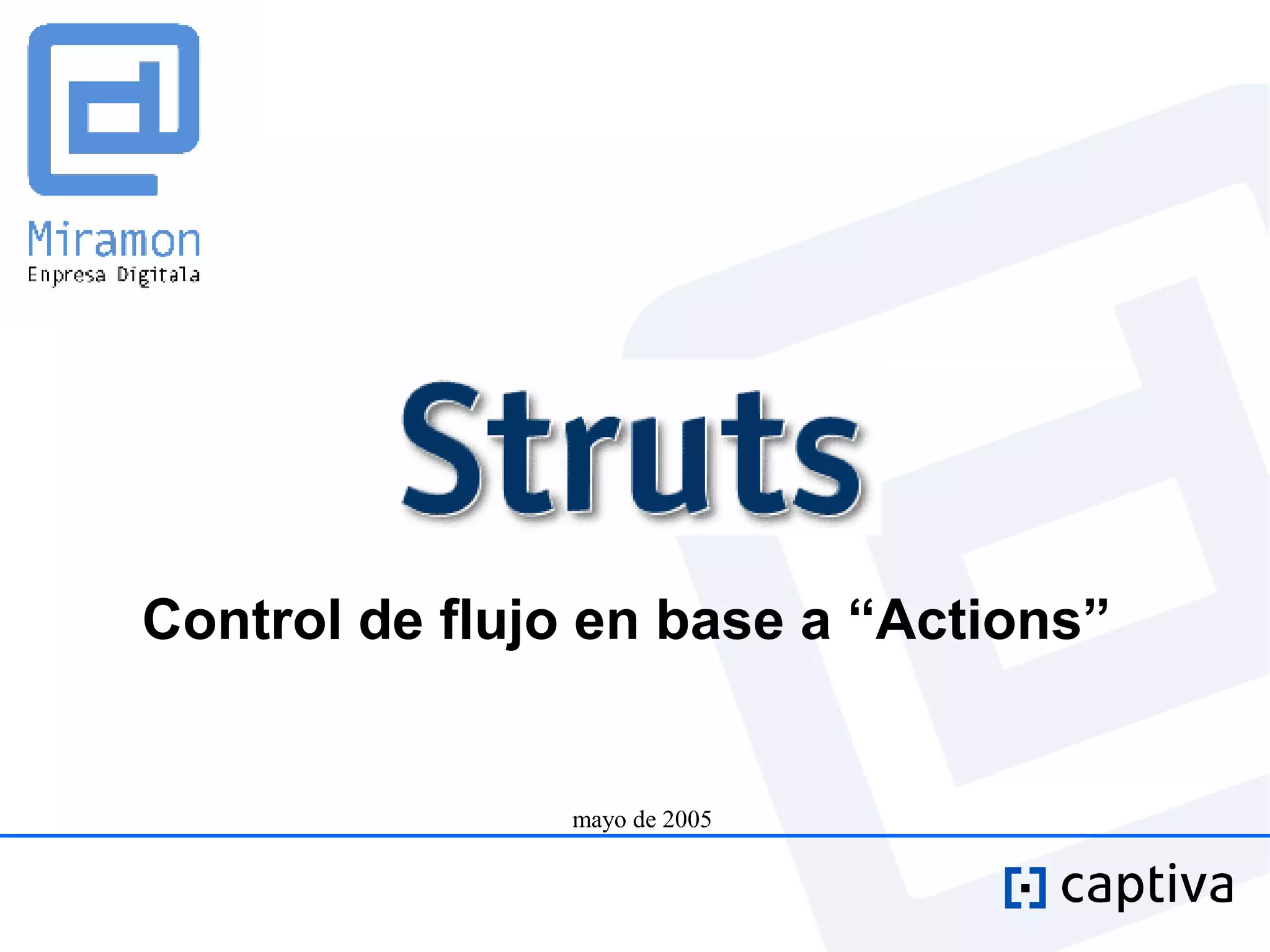 Miramon
Enpresa Digitala

Struts

Control de flujo en base a “Actions”

mayo de 2005

captiva